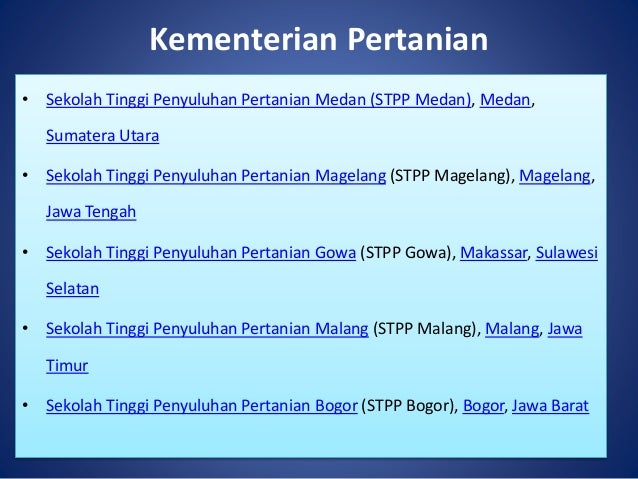 Kementerian Pertanian

• Sekolah Tinggi Penyuluhan Pertanian Medan (STPP Medan), Medan, Sumatera Utara

• Sekolah Tinggi Penyuluhan Pertanian Magelang (STPP Magelang), Magelang, Jawa Tengah

• Sekolah Tinggi Penyuluhan Pertanian Gowa (STPP Gowa), Makassar, Sulawesi Selatan

• Sekolah Tinggi Penyuluhan Pertanian Malang (STPP Malang), Malang, Jawa Timur

• Sekolah Tinggi Penyuluhan Pertanian Bogor (STPP Bogor), Bogor, Jawa Barat